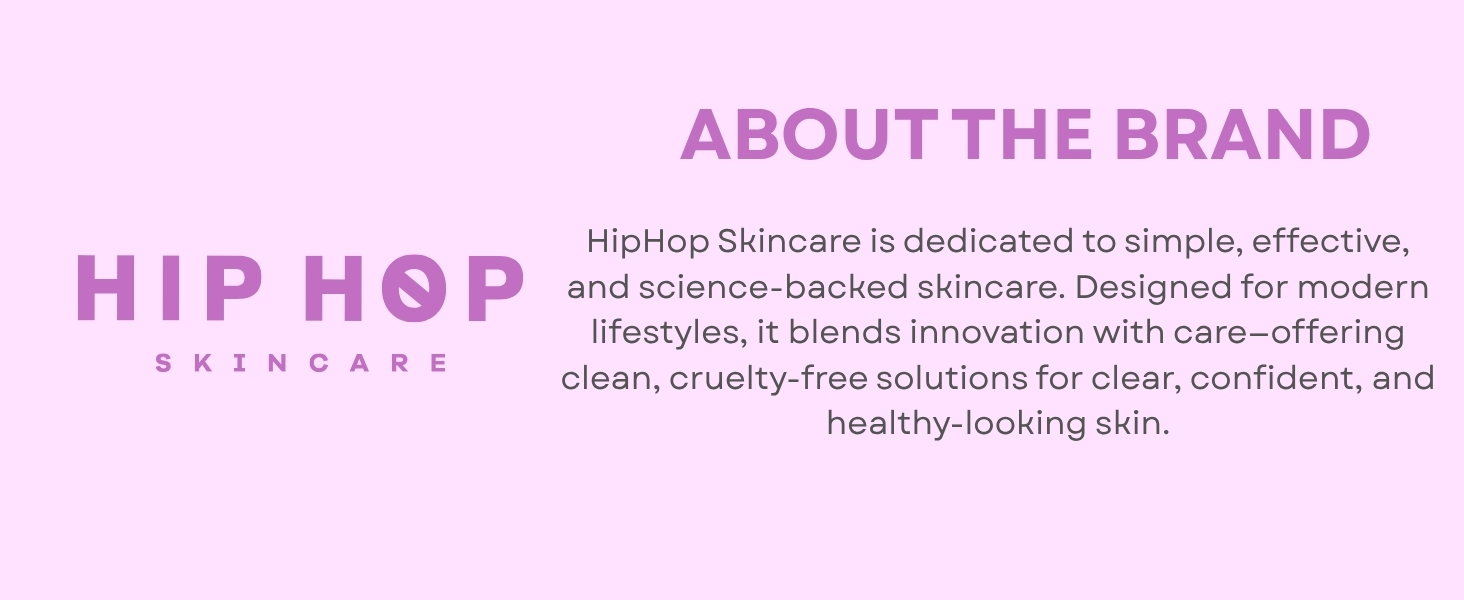 HIP HOP
SKINCARE

ABOUT THE BRAND

HipHop Skincare is dedicated to simple, effective, and science-backed skincare. Designed for modern lifestyles, it blends innovation with care–offering clean, cruelty-free solutions for clear, confident, and healthy-looking skin.